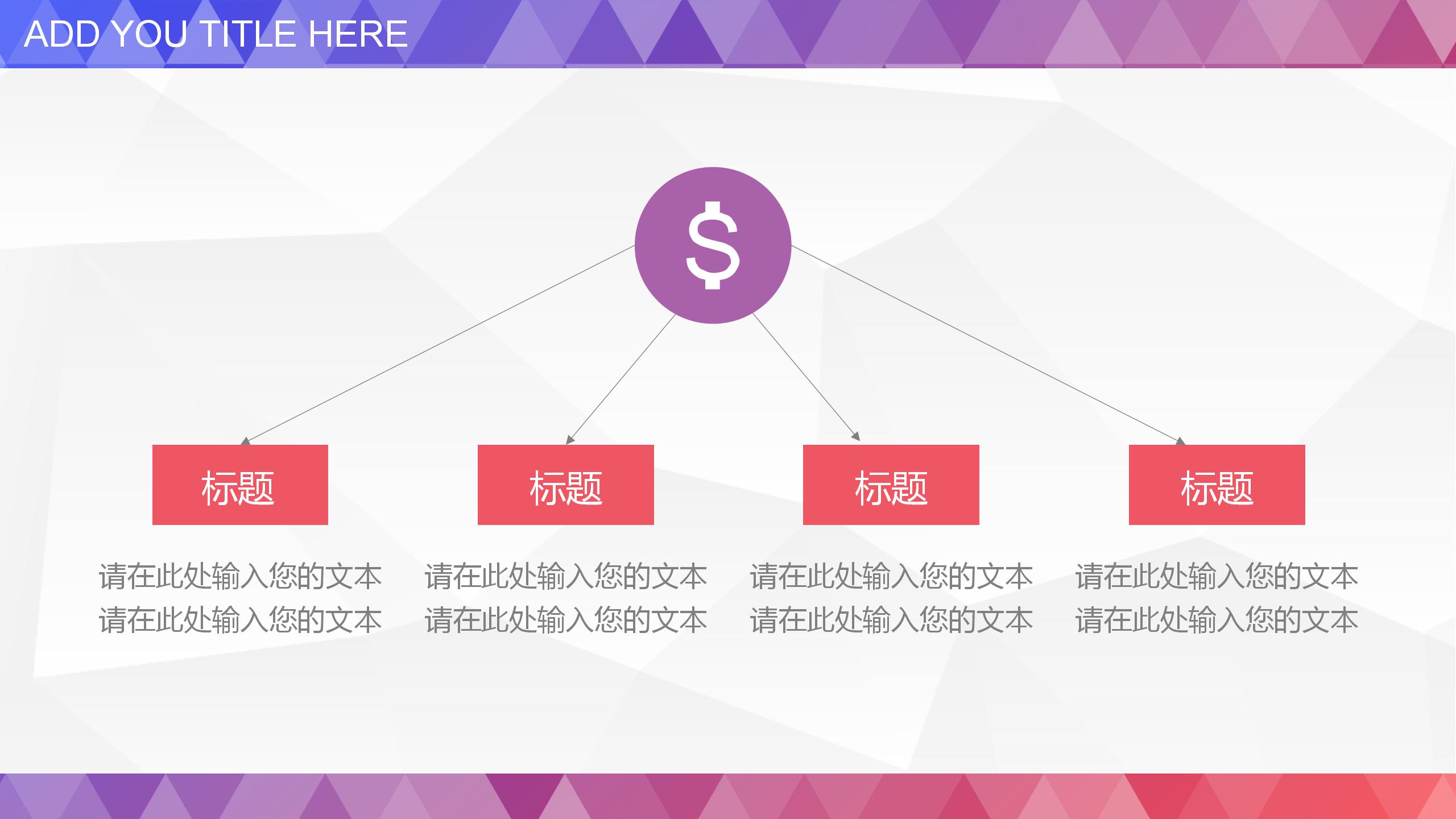 ADD YOU TITLE HERE

$

标题

请在此处输入您的文本
请在此处输入您的文本

标题

请在此处输入您的文本
请在此处输入您的文本

标题

请在此处输入您的文本
请在此处输入您的文本

标题

请在此处输入您的文本
请在此处输入您的文本